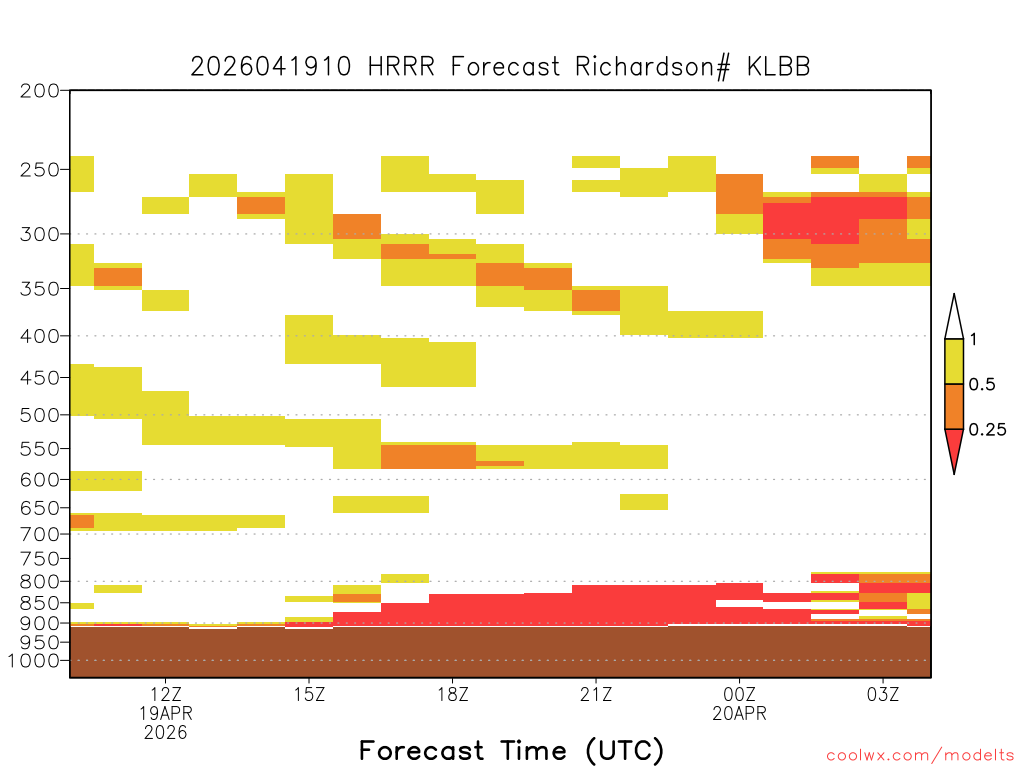 2026041910 HRRR Forecast Richardson# KLBB

200
250
300
350
400
450
500
550
600
650
700
750
800
850
900
950
1000

1
0.5
0.25

12Z
19APR
2026
15Z
18Z
21Z
00Z
20APR
03Z

Forecast Time (UTC)

coolwx.com/modelts